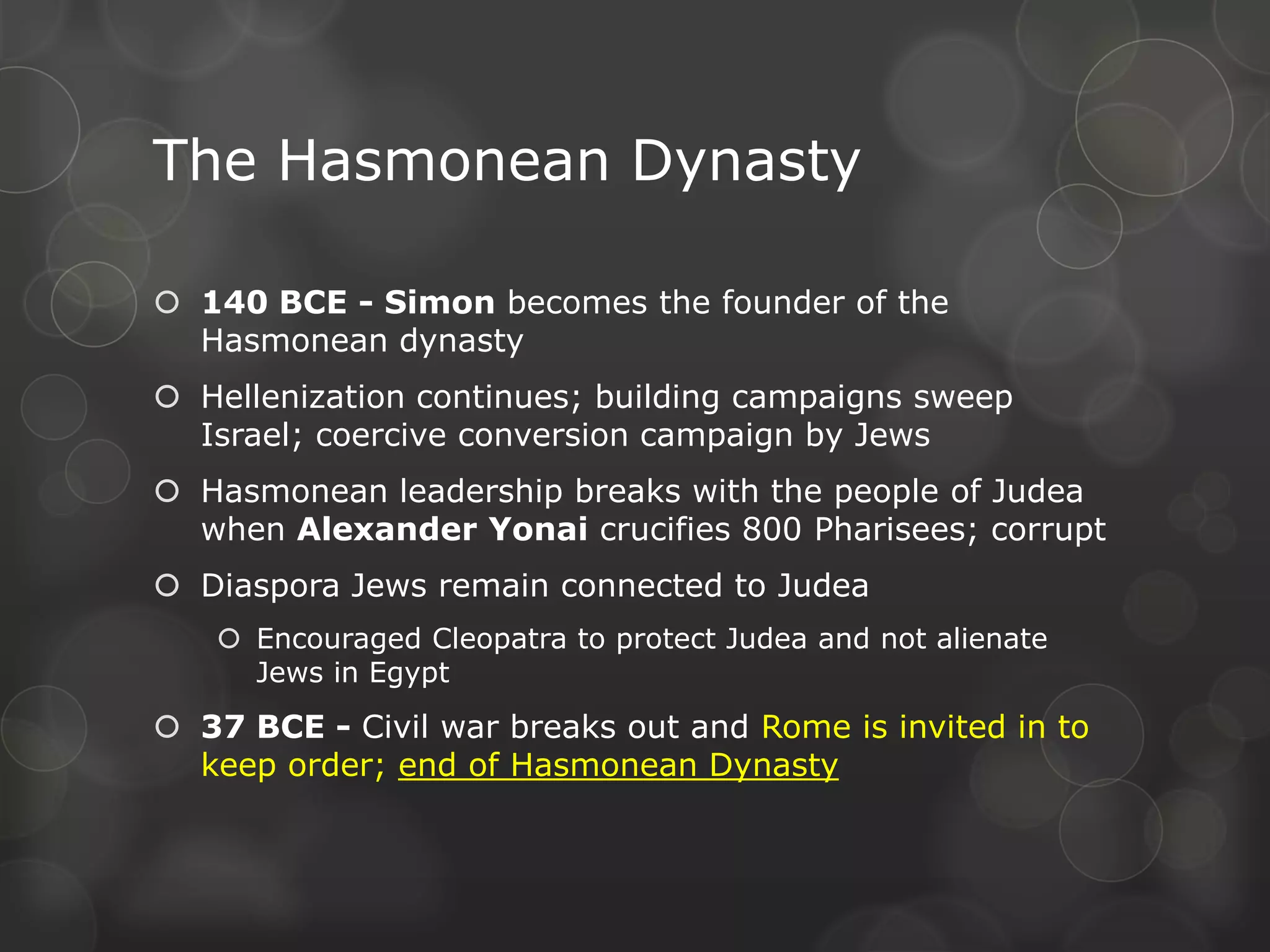 The Hasmonean Dynasty

140 BCE - Simon becomes the founder of the Hasmonean dynasty

Hellenization continues; building campaigns sweep Israel; coercive conversion campaign by Jews

Hasmonean leadership breaks with the people of Judea when Alexander Yonai crucifies 800 Pharisees; corrupt

Diaspora Jews remain connected to Judea

Encouraged Cleopatra to protect Judea and not alienate Jews in Egypt

37 BCE - Civil war breaks out and Rome is invited in to keep order; end of Hasmonean Dynasty